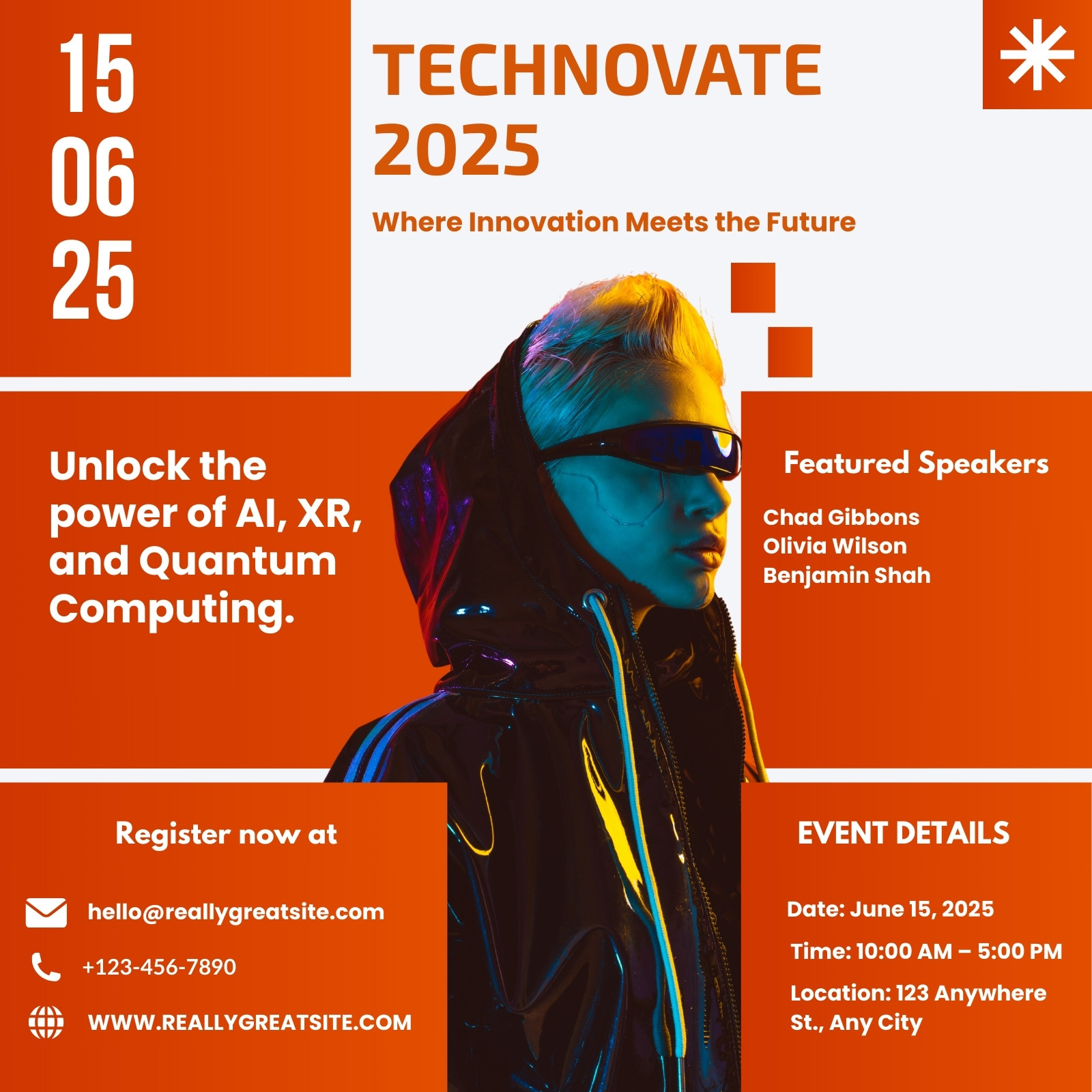 15
06
25

TECHNOVATE 2025

Where Innovation Meets the Future

Unlock the power of AI, XR, and Quantum Computing.

Featured Speakers

Chad Gibbons
Olivia Wilson
Benjamin Shah

Register now at

hello@reallygreatsite.com

+123-456-7890

WWW.REALLYGREATSITE.COM

EVENT DETAILS

Date: June 15, 2025

Time: 10:00 AM – 5:00 PM

Location: 123 Anywhere St., Any City